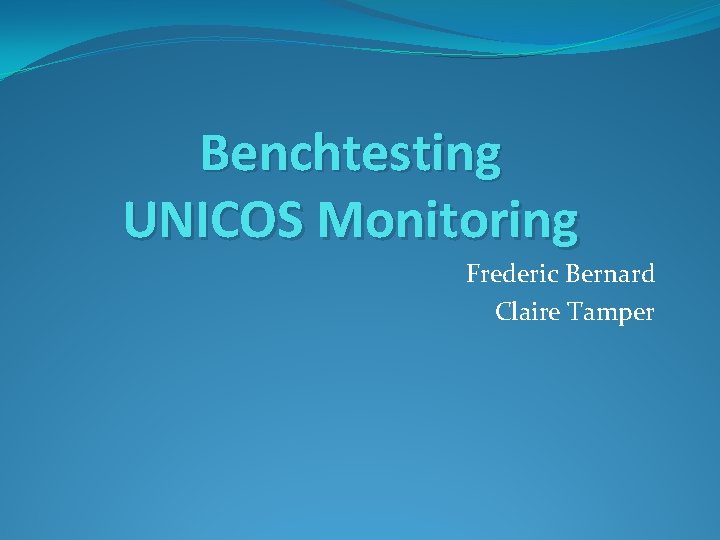 Benchtesting
UNICOS Monitoring

Frederic Bernard
Claire Tamper